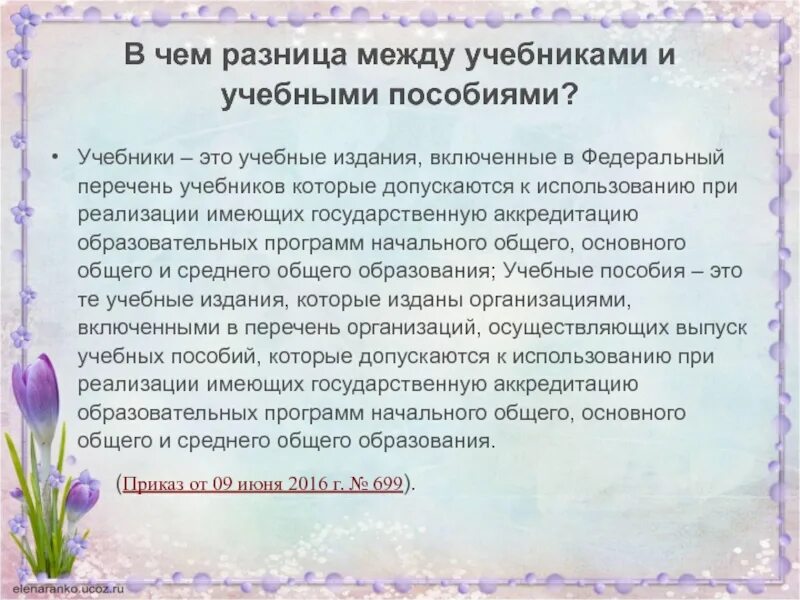 В чем разница между учебниками и учебными пособиями?

• Учебники – это учебные издания, включенные в Федеральный перечень учебников которые допускаются к использованию при реализации имеющих государственную аккредитацию образовательных программ начального общего, основного общего и среднего общего образования; Учебные пособия – это те учебные издания, которые изданы организациями, включенными в перечень организаций, осуществляющих выпуск учебных пособий, которые допускаются к использованию при реализации имеющих государственную аккредитацию образовательных программ начального общего, основного общего и среднего общего образования.

(Приказ от 09 июня 2016 г. № 699).

elenaranko.ucoz.ru